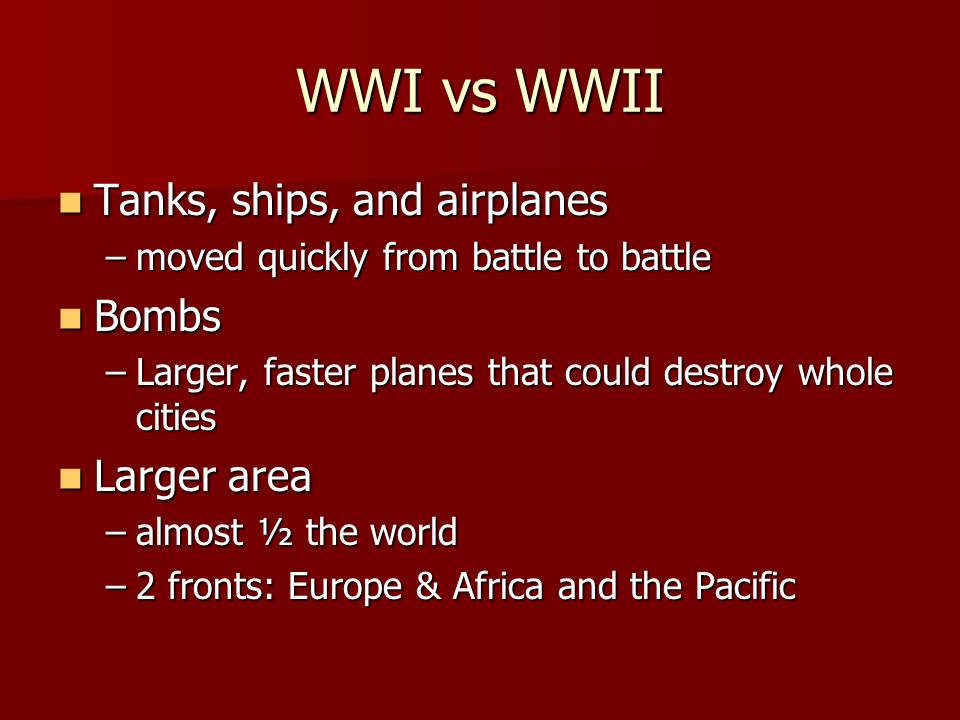 WWI vs WWII

Tanks, ships, and airplanes
– moved quickly from battle to battle

Bombs
– Larger, faster planes that could destroy whole cities

Larger area
– almost ½ the world
– 2 fronts: Europe & Africa and the Pacific